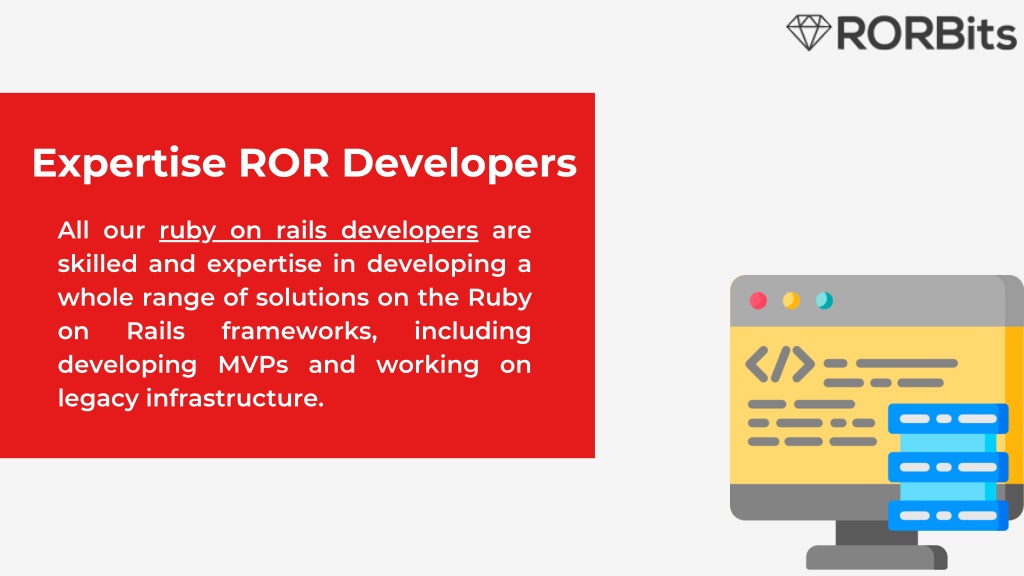 RORBits

Expertise ROR Developers

All our ruby on rails developers are skilled and expertise in developing a whole range of solutions on the Ruby on Rails frameworks, including developing MVPs and working on legacy infrastructure.

</>